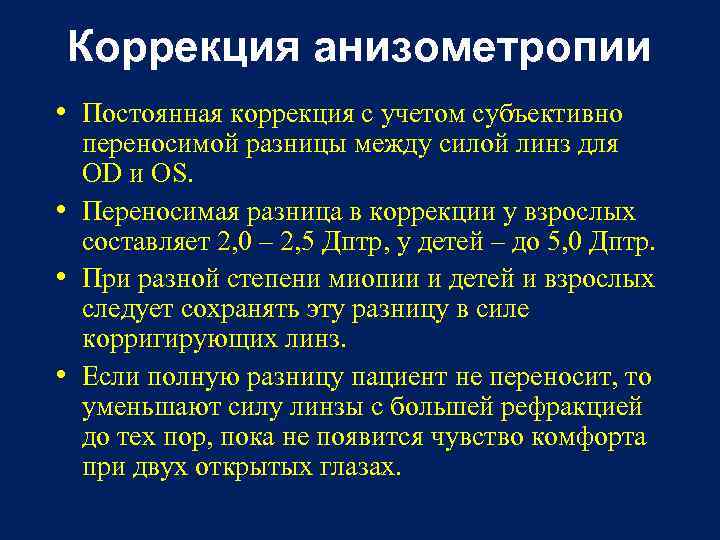 Коррекция анизометропии

• Постоянная коррекция с учетом субъективно переносимой разницы между силой линз для OD и OS.

• Переносимая разница в коррекции у взрослых составляет 2,0 – 2,5 Дптр, у детей – до 5,0 Дптр.

• При разной степени миопии и детей и взрослых следует сохранять эту разницу в силе корригирующих линз.

• Если полную разницу пациент не переносит, то уменьшают силу линзы с большей рефракцией до тех пор, пока не появится чувство комфорта при двух открытых глазах.